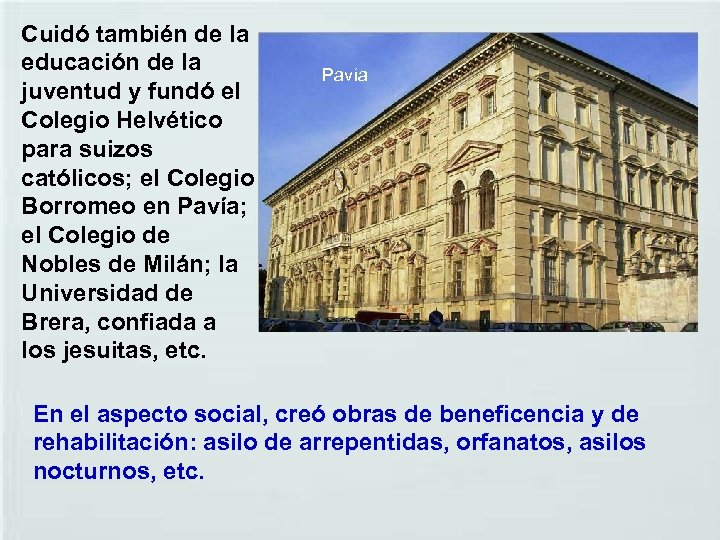 Cuidó también de la educación de la juventud y fundó el Colegio Helvético para suizos católicos; el Colegio Borromeo en Pavía; el Colegio de Nobles de Milán; la Universidad de Brera, confiada a los jesuitas, etc.

Pavía

En el aspecto social, creó obras de beneficencia y de rehabilitación: asilo de arrepentidas, orfanatos, asilos nocturnos, etc.